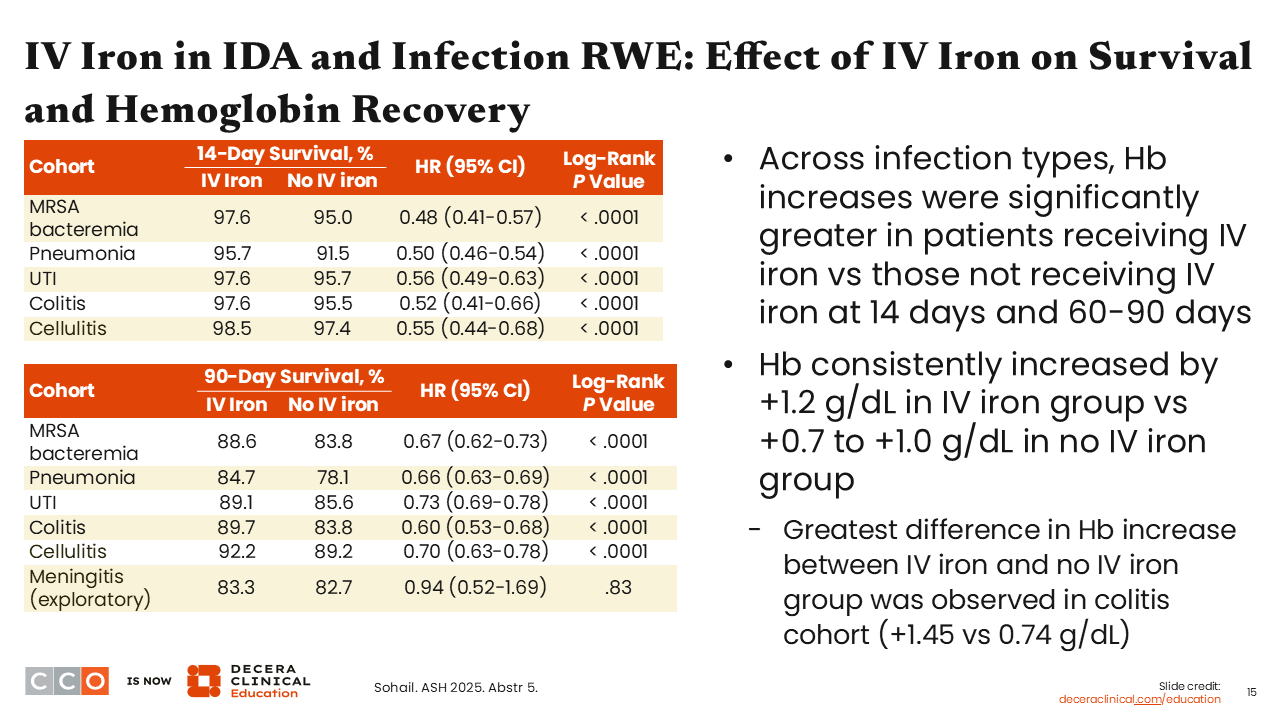 IV Iron in IDA and Infection RWE: Effect of IV Iron on Survival and Hemoglobin Recovery

| Cohort | 14-Day Survival, % IV Iron | 14-Day Survival, % No IV iron | HR (95% CI) | Log-Rank P Value |
|---|---|---|---|---|
| MRSA bacteremia | 97.6 | 95.0 | 0.48 (0.41-0.57) | < .0001 |
| Pneumonia | 95.7 | 91.5 | 0.50 (0.46-0.54) | < .0001 |
| UTI | 97.6 | 95.7 | 0.56 (0.49-0.63) | < .0001 |
| Colitis | 97.6 | 95.5 | 0.52 (0.41-0.66) | < .0001 |
| Cellulitis | 98.5 | 97.4 | 0.55 (0.44-0.68) | < .0001 |

| Cohort | 90-Day Survival, % IV Iron | 90-Day Survival, % No IV iron | HR (95% CI) | Log-Rank P Value |
|---|---|---|---|---|
| MRSA bacteremia | 88.6 | 83.8 | 0.67 (0.62-0.73) | < .0001 |
| Pneumonia | 84.7 | 78.1 | 0.66 (0.63-0.69) | < .0001 |
| UTI | 89.1 | 85.6 | 0.73 (0.69-0.78) | < .0001 |
| Colitis | 89.7 | 83.8 | 0.60 (0.53-0.68) | < .0001 |
| Cellulitis | 92.2 | 89.2 | 0.70 (0.63-0.78) | < .0001 |
| Meningitis (exploratory) | 83.3 | 82.7 | 0.94 (0.52-1.69) | .83 |

• Across infection types, Hb increases were significantly greater in patients receiving IV iron vs those not receiving IV iron at 14 days and 60-90 days

• Hb consistently increased by +1.2 g/dL in IV iron group vs +0.7 to +1.0 g/dL in no IV iron group

- Greatest difference in Hb increase between IV iron and no IV iron group was observed in colitis cohort (+1.45 vs 0.74 g/dL)

CCO IS NOW DECERA CLINICAL Education

Sohail. ASH 2025. Abstr 5.

Slide credit: deceraclinical.com/education

15